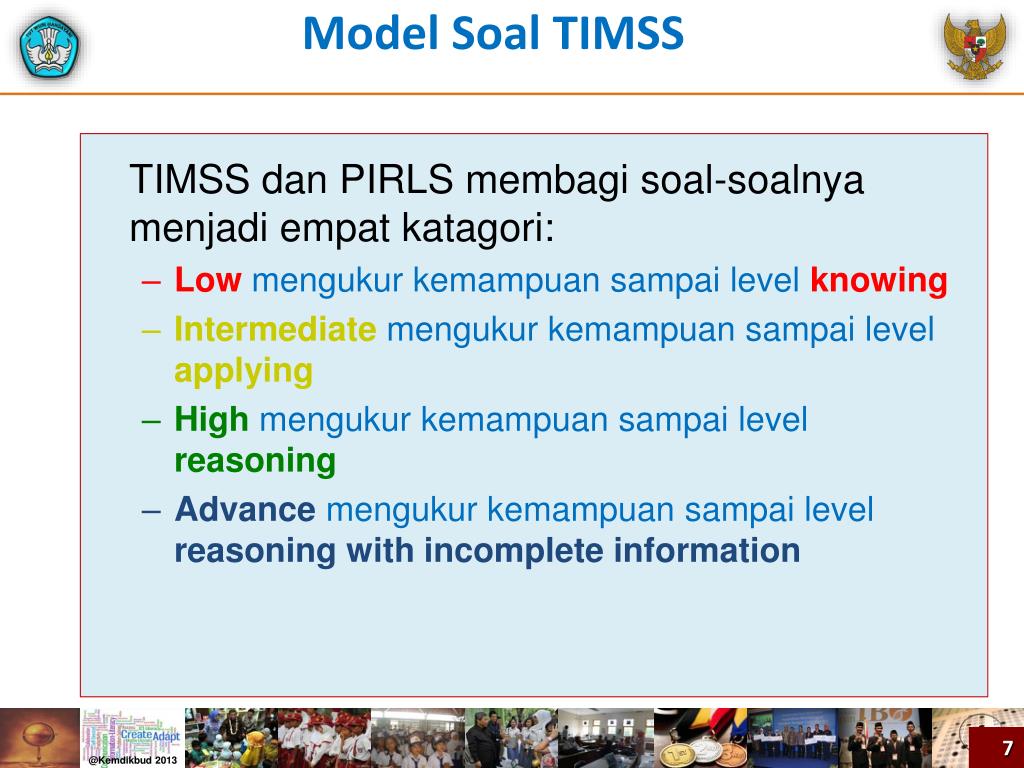 Model Soal TIMSS

TIMSS dan PIRLS membagi soal-soalnya menjadi empat katagori:

– Low mengukur kemampuan sampai level knowing
– Intermediate mengukur kemampuan sampai level applying
– High mengukur kemampuan sampai level reasoning
– Advance mengukur kemampuan sampai level reasoning with incomplete information

Create Adapt

@Kemdikbud 2013

7